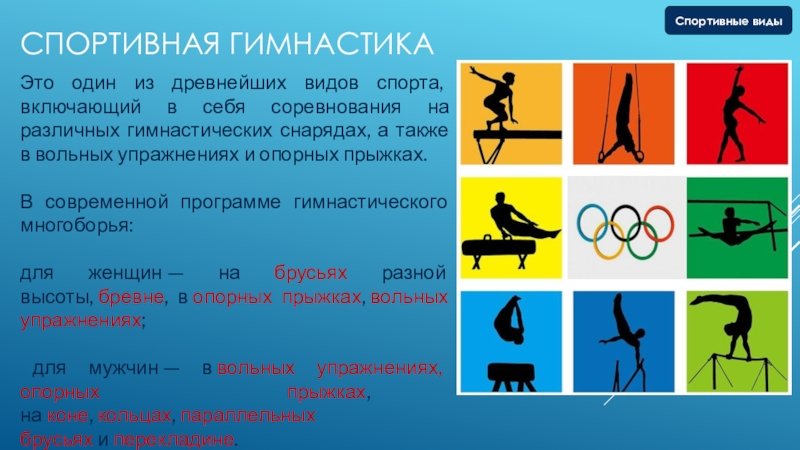 Спортивные виды

СПОРТИВНАЯ ГИМНАСТИКА

Это один из древнейших видов спорта, включающий в себя соревнования на различных гимнастических снарядах, а также в вольных упражнениях и опорных прыжках.

В современной программе гимнастического многоборья:

для женщин — на брусьях разной высоты, бревне, в опорных прыжках, вольных упражнениях;

для мужчин — в вольных упражнениях, опорных прыжках, на коне, кольцах, параллельных брусьях и перекладине.